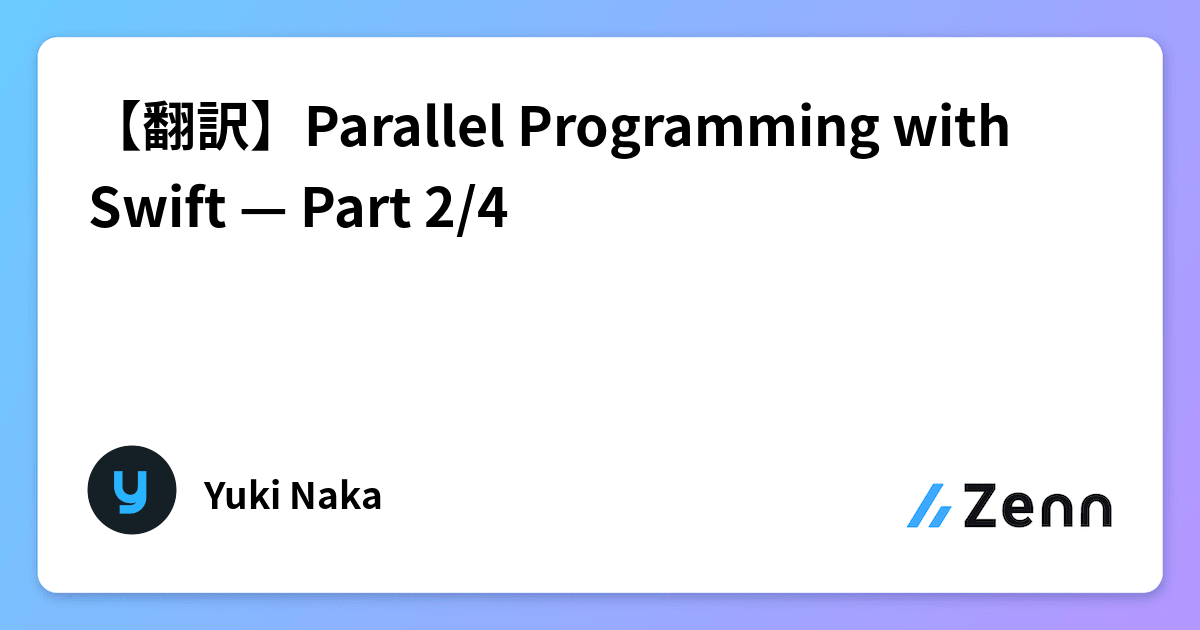 【翻訳】Parallel Programming with Swift — Part 2/4

y

Yuki Naka

Zenn